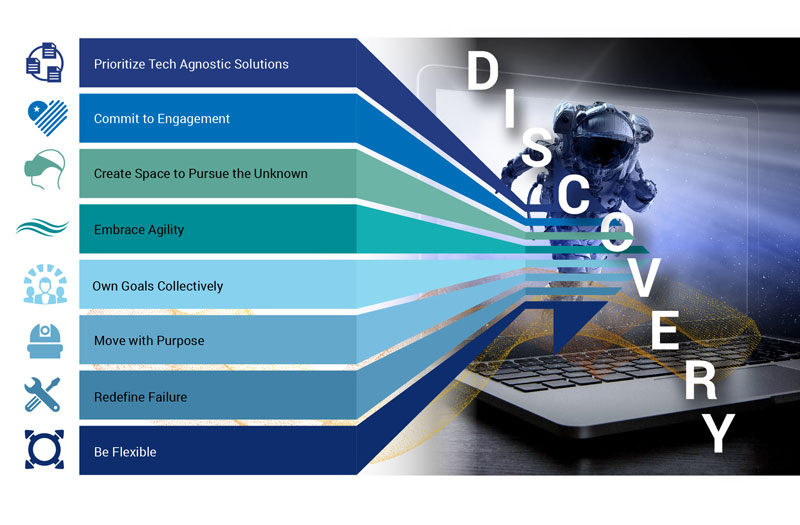 Prioritize Tech Agnostic Solutions

Commit to Engagement

Create Space to Pursue the Unknown

Embrace Agility

Own Goals Collectively

Move with Purpose

Redefine Failure

Be Flexible

DISCOVERY